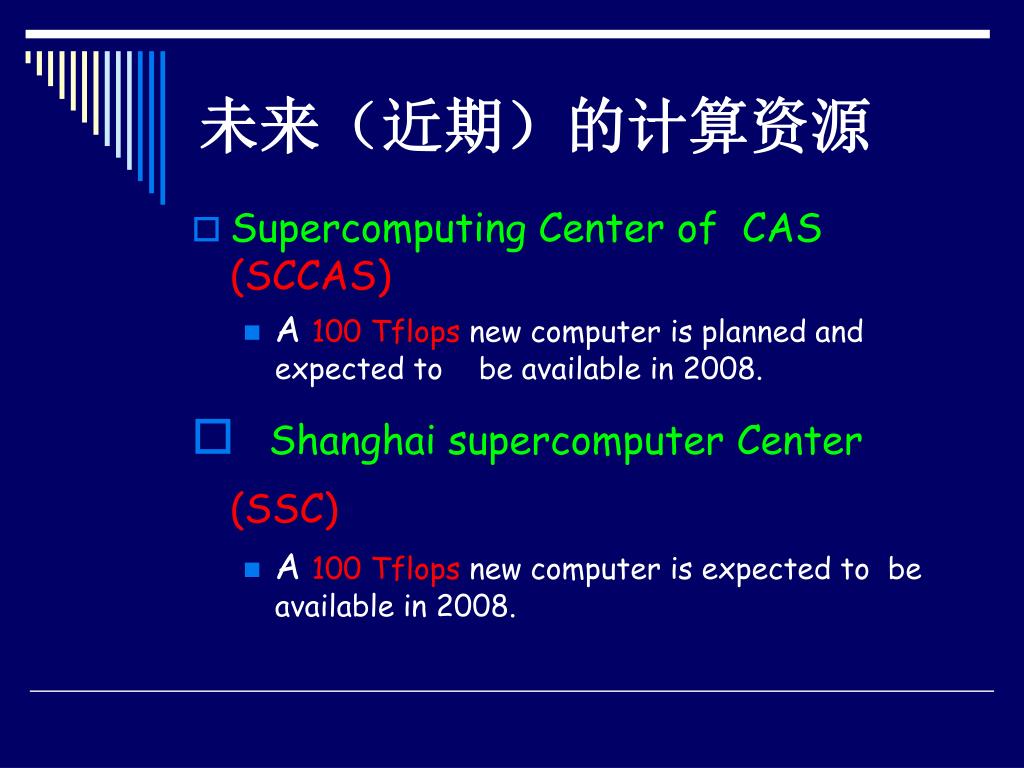 未来（近期）的计算资源

Supercomputing Center of CAS (SCCAS)

A 100 Tflops new computer is planned and expected to be available in 2008.

Shanghai supercomputer Center (SSC)

A 100 Tflops new computer is expected to be available in 2008.